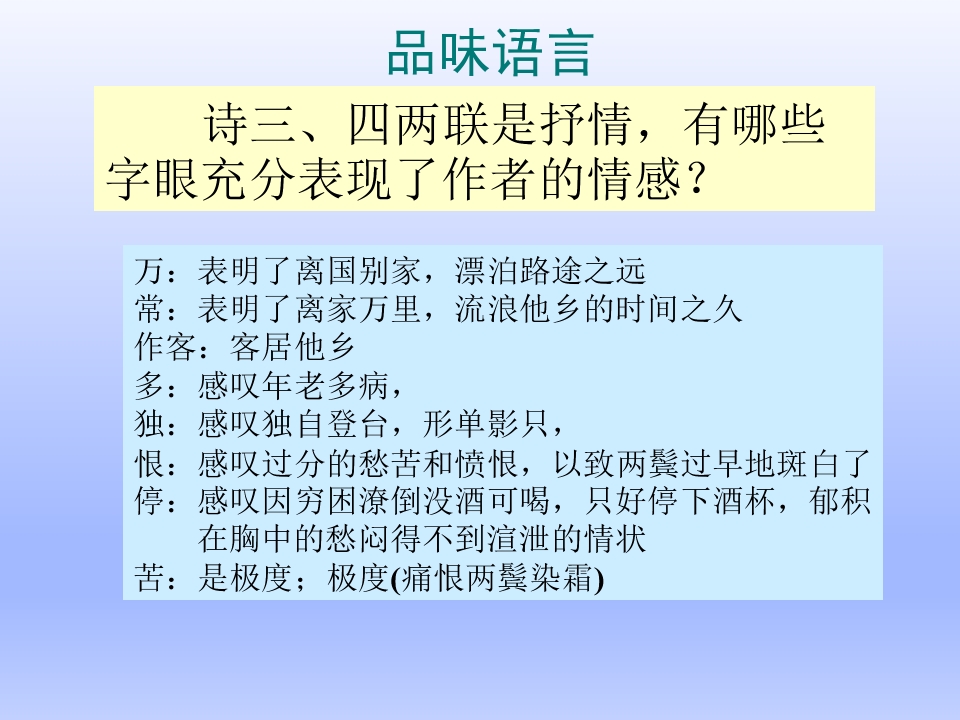 品味语言

诗三、四两联是抒情，有哪些字眼充分表现了作者的情感？

万：表明了离国别家，漂泊路途之远
常：表明了离家万里，流浪他乡的时间之久
作客：客居他乡
多：感叹年老多病，
独：感叹独自登台，形单影只，
恨：感叹过分的愁苦和愤恨，以致两鬓过早地斑白了
停：感叹因穷困潦倒没酒可喝，只好停下酒杯，郁积在胸中的愁闷得不到渲泄的情状
苦：是极度；极度(痛恨两鬓染霜)